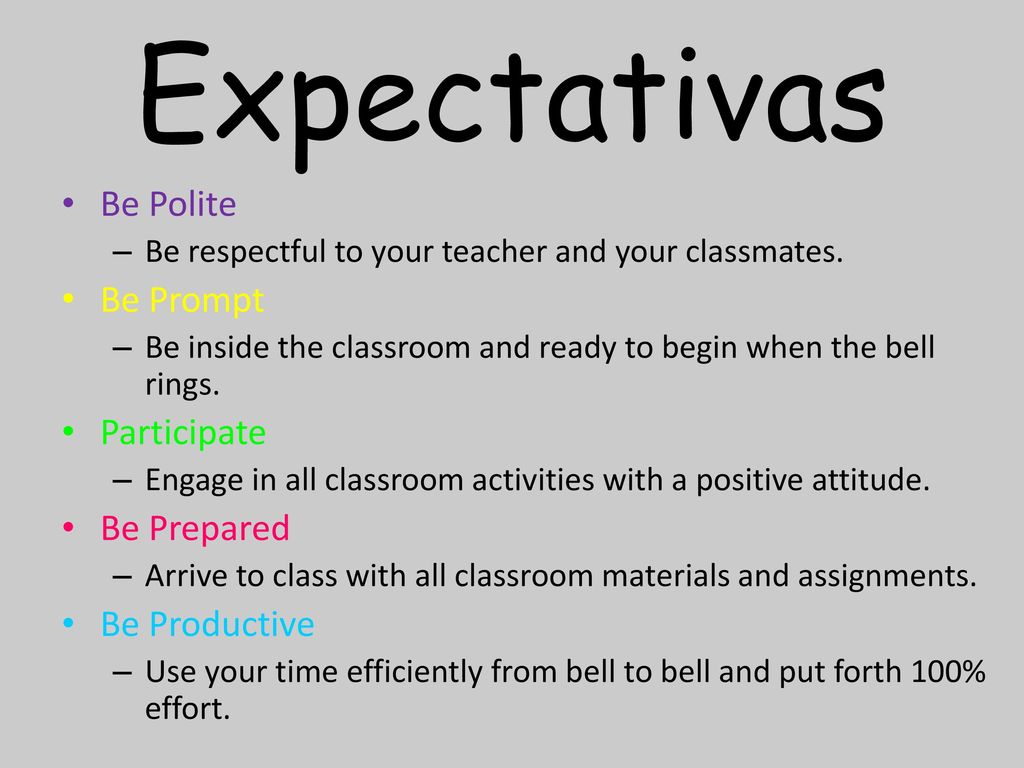 Expectativas

• Be Polite
– Be respectful to your teacher and your classmates.
• Be Prompt
– Be inside the classroom and ready to begin when the bell rings.
• Participate
– Engage in all classroom activities with a positive attitude.
• Be Prepared
– Arrive to class with all classroom materials and assignments.
• Be Productive
– Use your time efficiently from bell to bell and put forth 100% effort.